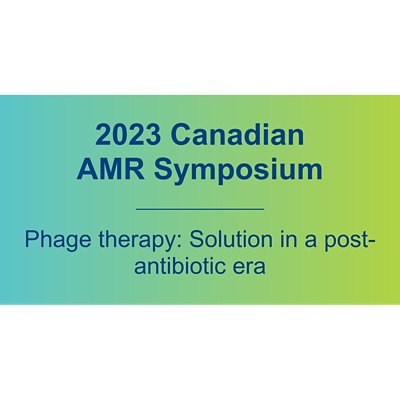 2023 Canadian AMR Symposium

Phage therapy: Solution in a post-antibiotic era